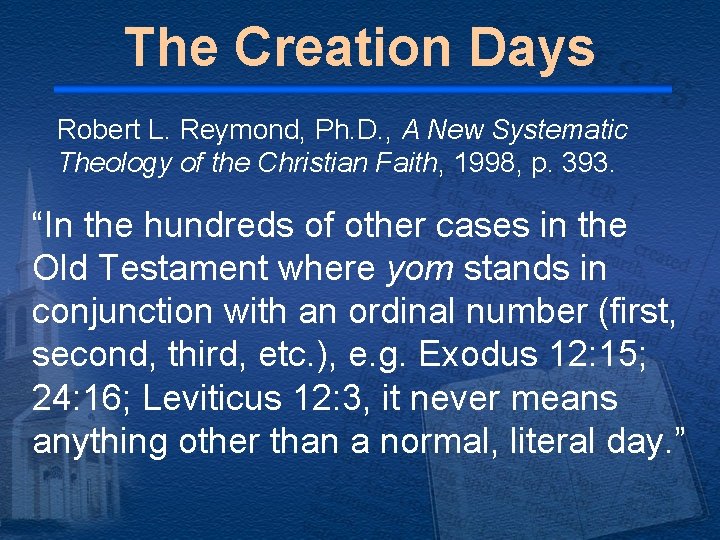 The Creation Days

Robert L. Reymond, Ph.D., A New Systematic Theology of the Christian Faith, 1998, p. 393.

“In the hundreds of other cases in the Old Testament where yom stands in conjunction with an ordinal number (first, second, third, etc.), e.g. Exodus 12:15; 24:16; Leviticus 12:3, it never means anything other than a normal, literal day.”